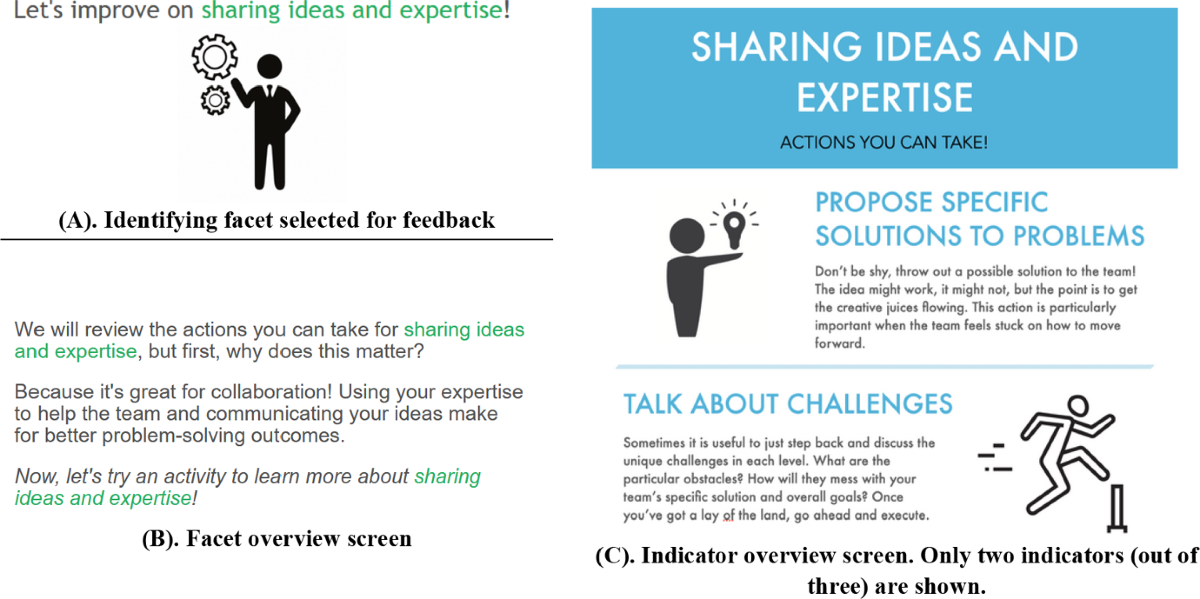 Let's improve on sharing ideas and expertise!

(A). Identifying facet selected for feedback

We will review the actions you can take for sharing ideas and expertise, but first, why does this matter?

Because it's great for collaboration! Using your expertise to help the team and communicating your ideas make for better problem-solving outcomes.

Now, let's try an activity to learn more about sharing ideas and expertise!

(B). Facet overview screen

SHARING IDEAS AND EXPERTISE

ACTIONS YOU CAN TAKE!

PROPOSE SPECIFIC SOLUTIONS TO PROBLEMS

Don't be shy, throw out a possible solution to the team! The idea might work, it might not, but the point is to get the creative juices flowing. This action is particularly important when the team feels stuck on how to move forward.

TALK ABOUT CHALLENGES

Sometimes it is useful to just step back and discuss the unique challenges in each level. What are the particular obstacles? How will they mess with your team's specific solution and overall goals? Once you've got a lay of the land, go ahead and execute.

(C). Indicator overview screen. Only two indicators (out of three) are shown.